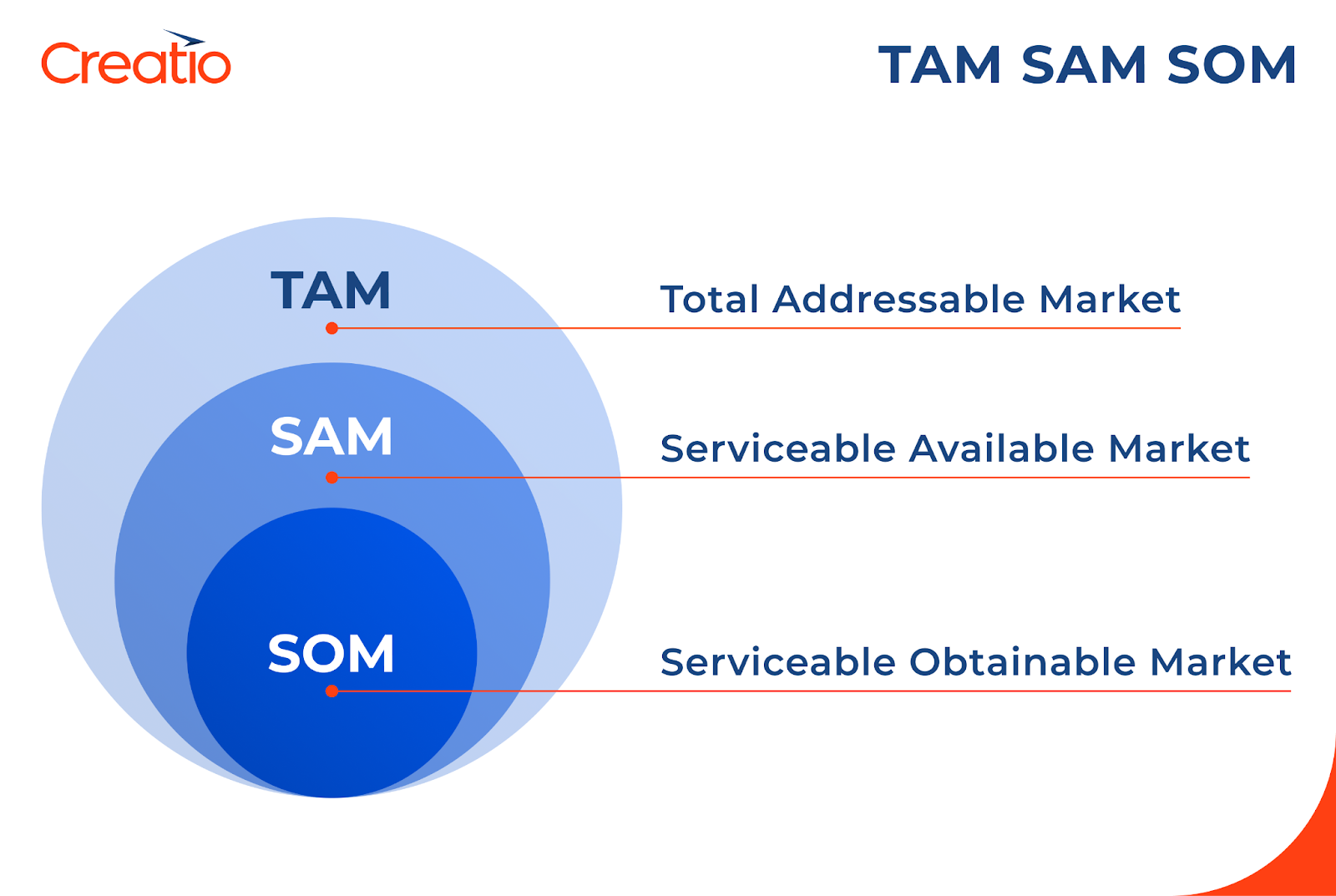 Creatio

TAM SAM SOM

TAM

Total Addressable Market

SAM

Serviceable Available Market

SOM

Serviceable Obtainable Market